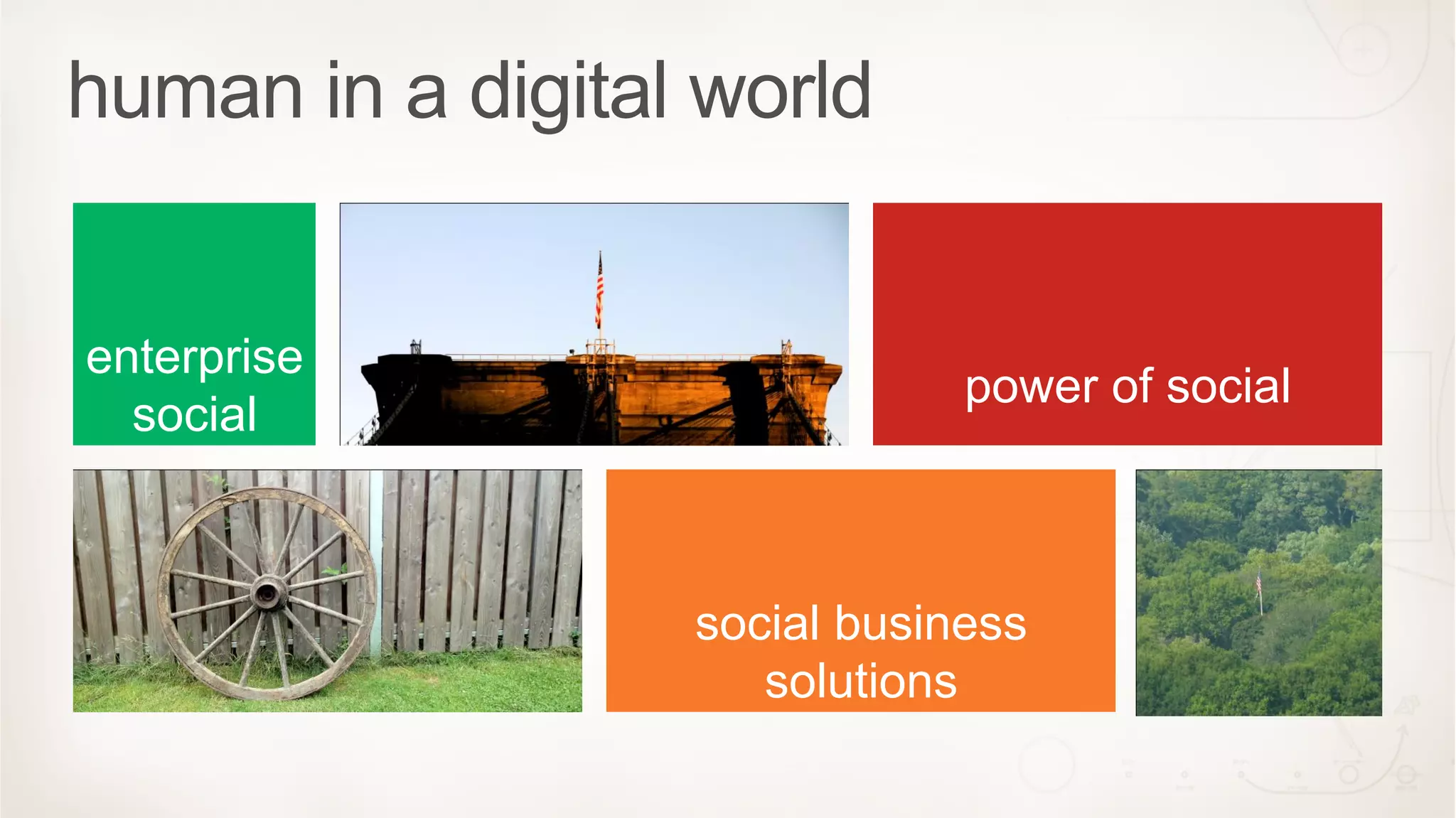 human in a digital world

enterprise social

power of social

social business solutions